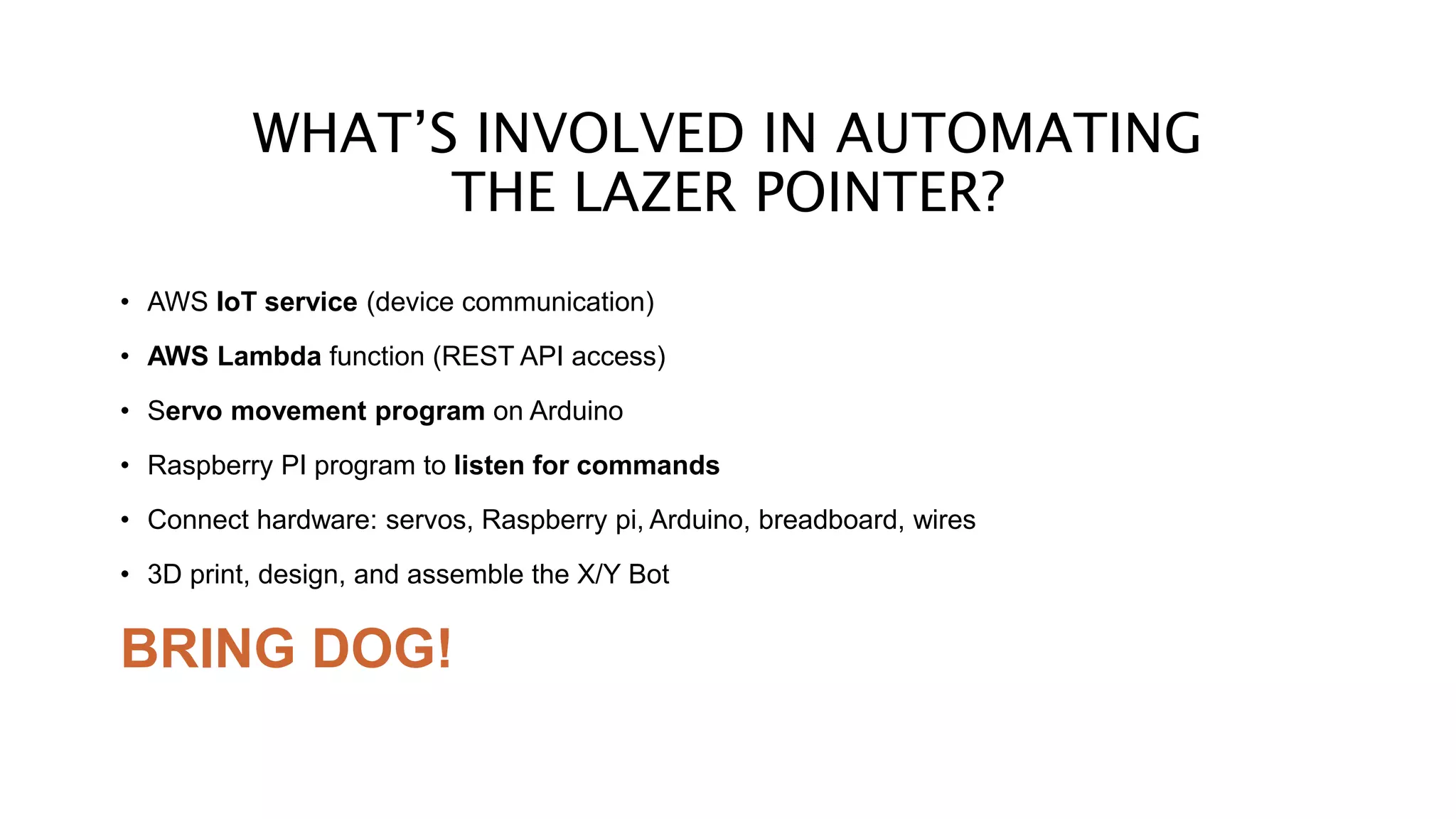 WHAT'S INVOLVED IN AUTOMATING THE LAZER POINTER?

• AWS IoT service (device communication)

• AWS Lambda function (REST API access)

• Servo movement program on Arduino

• Raspberry PI program to listen for commands

• Connect hardware: servos, Raspberry pi, Arduino, breadboard, wires

• 3D print, design, and assemble the X/Y Bot

BRING DOG!